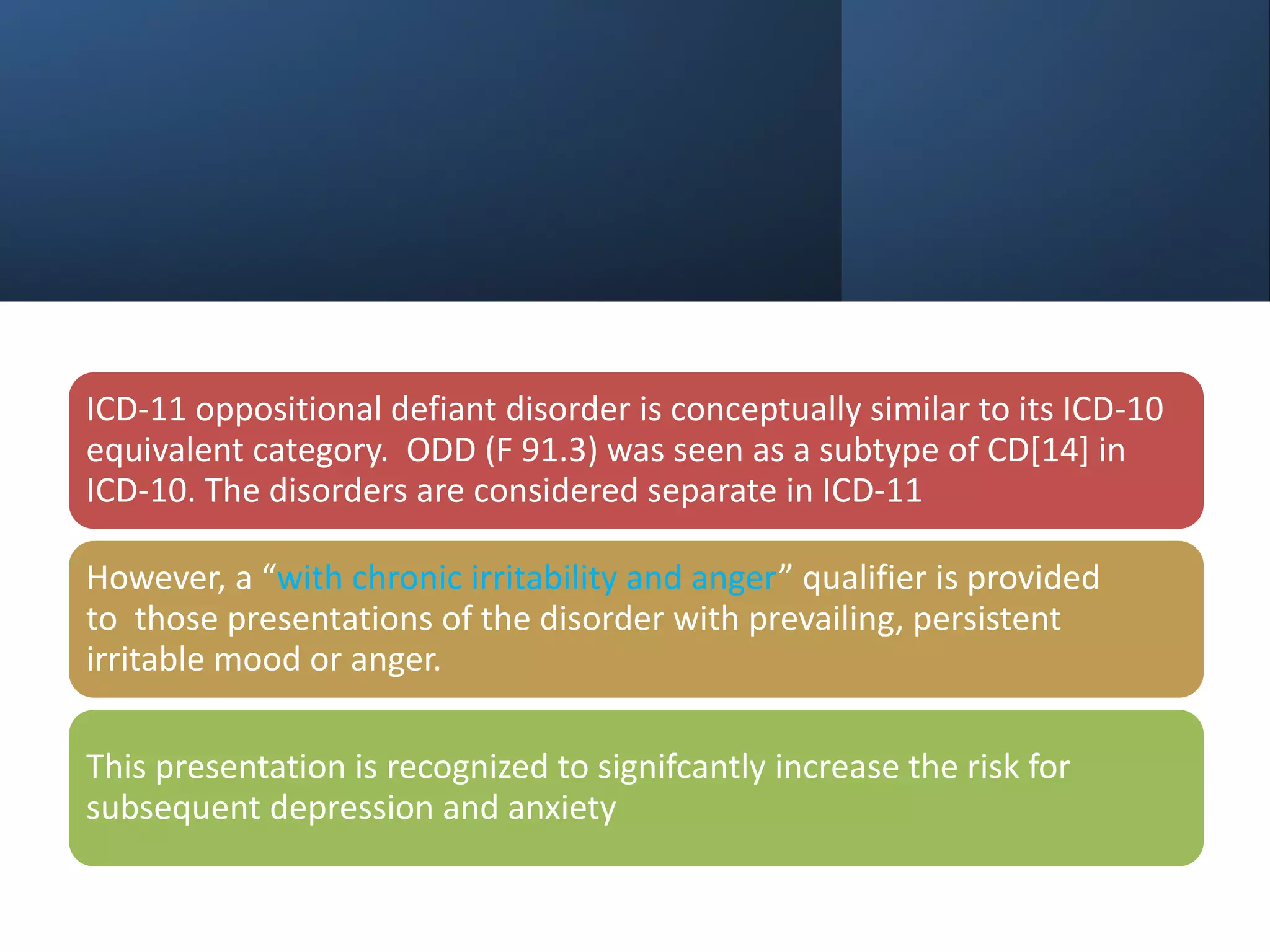 ICD-11 oppositional defiant disorder is conceptually similar to its ICD-10 equivalent category.  ODD (F 91.3) was seen as a subtype of CD[14] in ICD-10. The disorders are considered separate in ICD-11

However, a “with chronic irritability and anger” qualifier is provided to  those presentations of the disorder with prevailing, persistent irritable mood or anger.

This presentation is recognized to signifcantly increase the risk for subsequent depression and anxiety